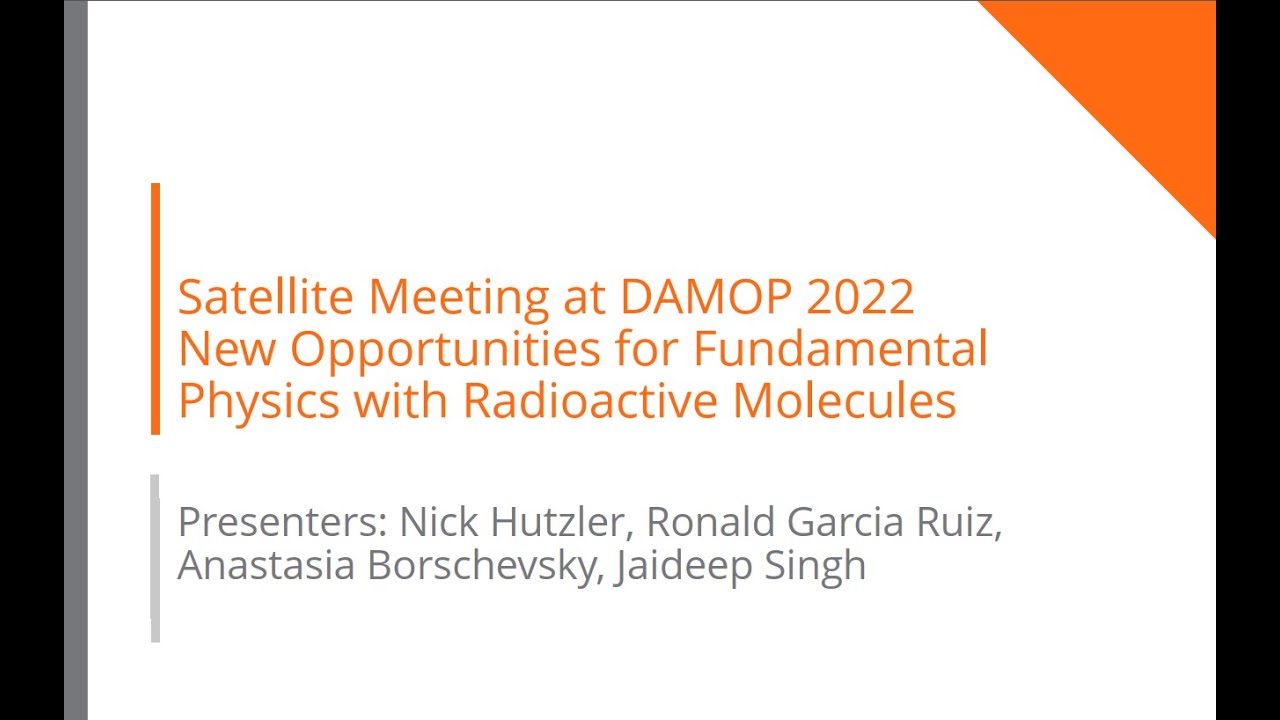 Satellite Meeting at DAMOP 2022
New Opportunities for Fundamental Physics with Radioactive Molecules

Presenters: Nick Hutzler, Ronald Garcia Ruiz, Anastasia Borschevsky, Jaideep Singh